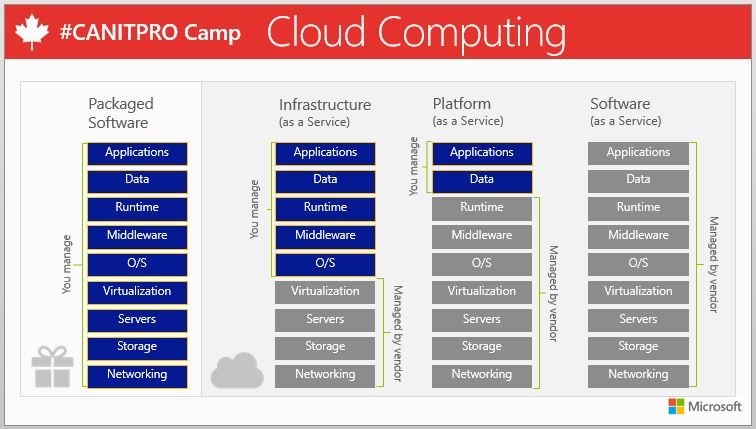 #CANITPRO Camp Cloud Computing

Packaged Software

You manage

Applications
Data
Runtime
Middleware
O/S
Virtualization
Servers
Storage
Networking

Infrastructure (as a Service)

You manage

Applications
Data
Runtime
Middleware
O/S
Virtualization
Servers
Storage
Networking

Managed by vendor

Platform (as a Service)

You manage

Applications
Data
Runtime
Middleware
O/S
Virtualization
Servers
Storage
Networking

Managed by vendor

Software (as a Service)

Applications
Data
Runtime
Middleware
O/S
Virtualization
Servers
Storage
Networking

Managed by vendor

Microsoft